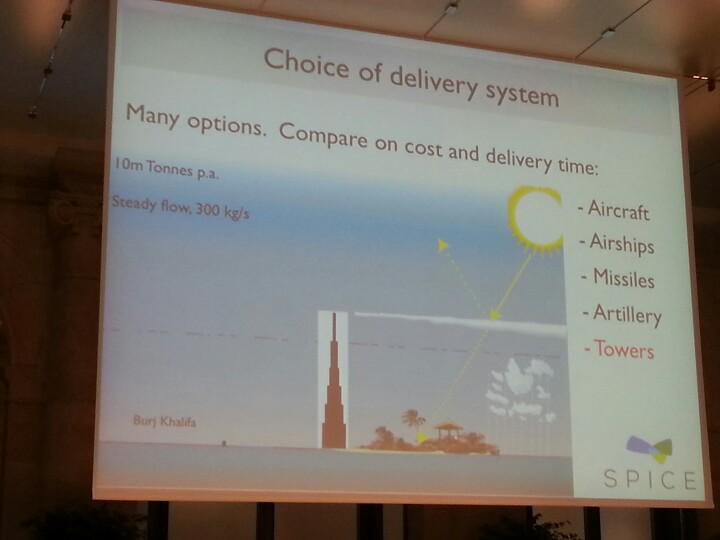 Choice of delivery system

Many options. Compare on cost and delivery time:

10m Tonnes p.a.

Steady flow, 300 kg/s

- Aircraft
- Airships
- Missiles
- Artillery
- Towers

Burj Khalifa

SPICE